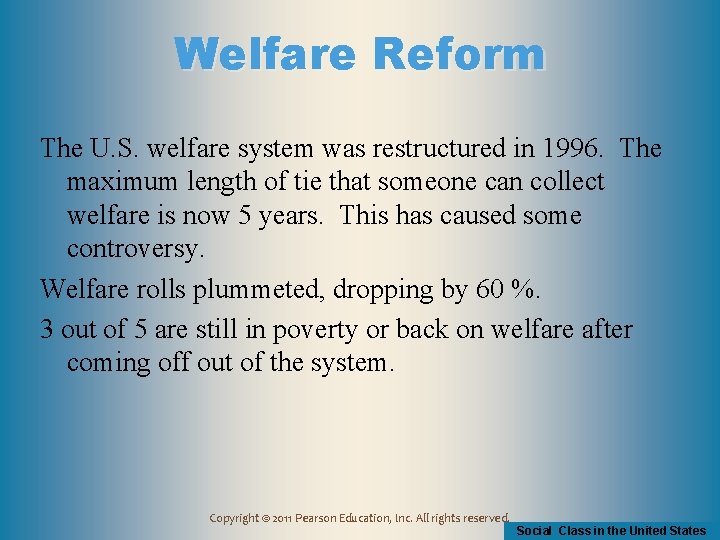 Welfare Reform

The U.S. welfare system was restructured in 1996. The maximum length of tie that someone can collect welfare is now 5 years. This has caused some controversy.

Welfare rolls plummeted, dropping by 60 %.

3 out of 5 are still in poverty or back on welfare after coming off out of the system.

Copyright © 2011 Pearson Education, Inc. All rights reserved.

Social Class in the United States